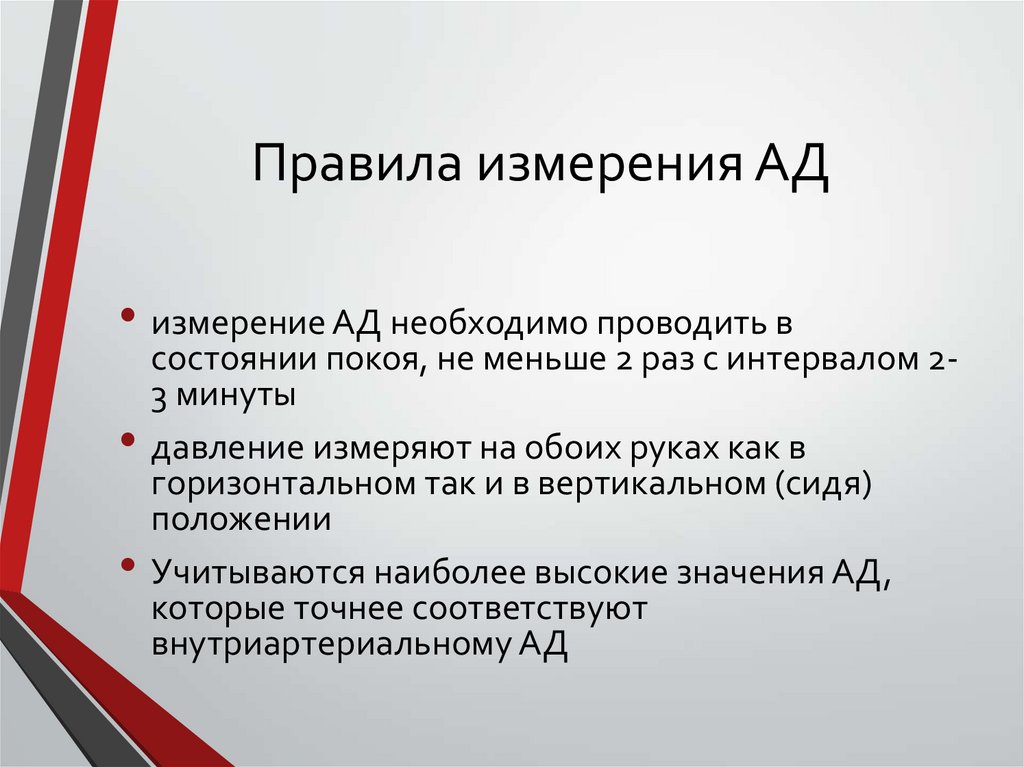 Правила измерения АД

• измерение АД необходимо проводить в состоянии покоя, не меньше 2 раз с интервалом 2-3 минуты

• давление измеряют на обоих руках как в горизонтальном так и в вертикальном (сидя) положении

• Учитываются наиболее высокие значения АД, которые точнее соответствуют внутриартериальному АД